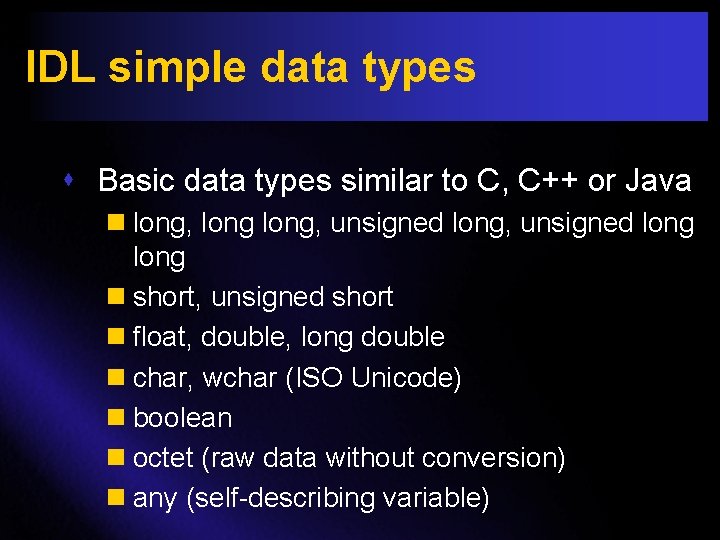 IDL simple data types

Basic data types similar to C, C++ or Java

long, long long, unsigned long, unsigned long long

short, unsigned short

float, double, long double

char, wchar (ISO Unicode)

boolean

octet (raw data without conversion)

any (self-describing variable)